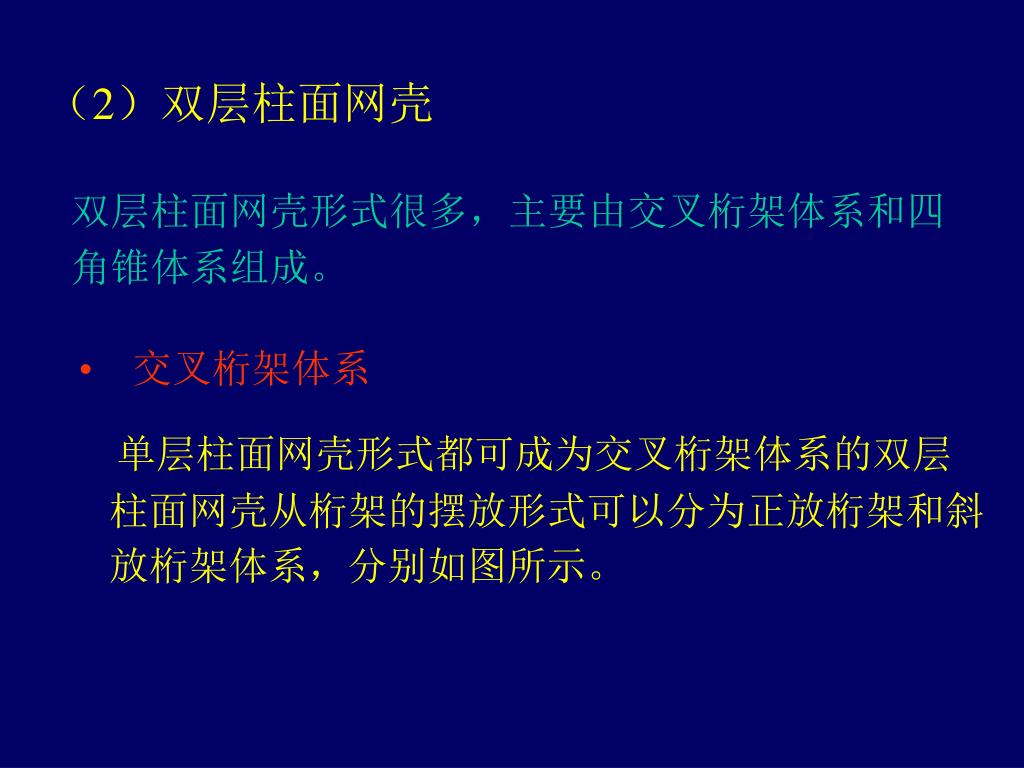 （2）双层柱面网壳

双层柱面网壳形式很多，主要由交叉桁架体系和四角锥体系组成。

• 交叉桁架体系

单层柱面网壳形式都可成为交叉桁架体系的双层柱面网壳从桁架的摆放形式可以分为正放桁架和斜放桁架体系，分别如图所示。